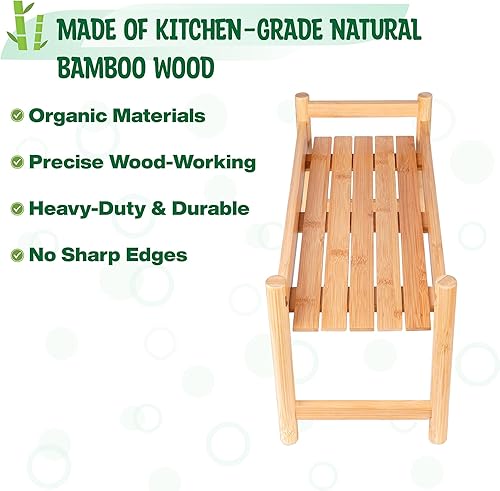 MADE OF KITCHEN-GRADE NATURAL BAMBOO WOOD

Organic Materials

Precise Wood-Working

Heavy-Duty & Durable

No Sharp Edges